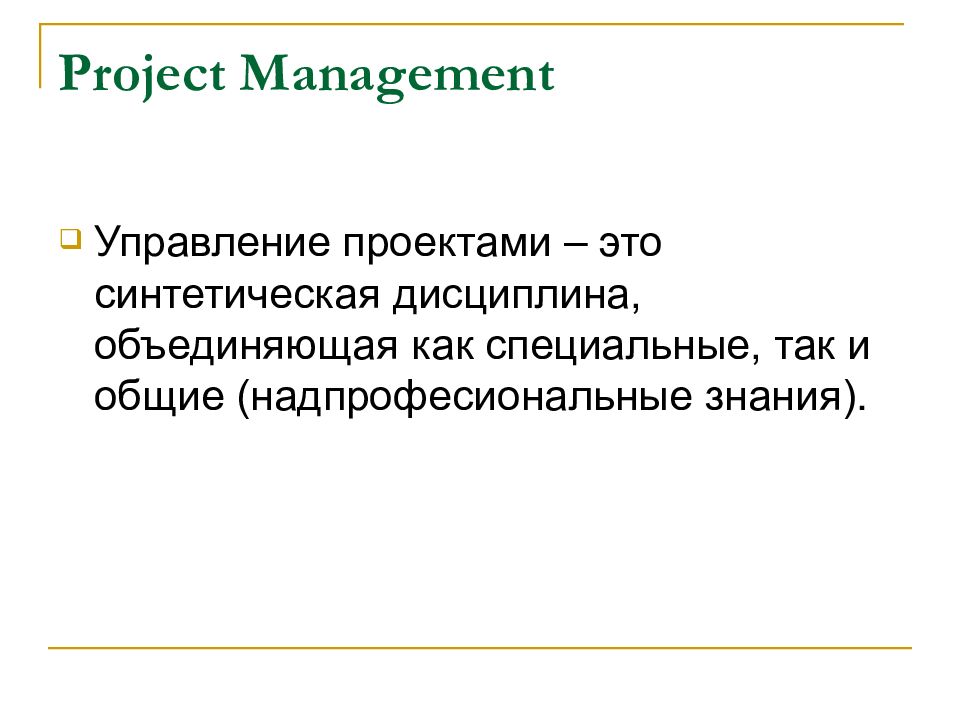 Project Management

Управление проектами – это синтетическая дисциплина, объединяющая как специальные, так и общие (надпрофесиональные знания).